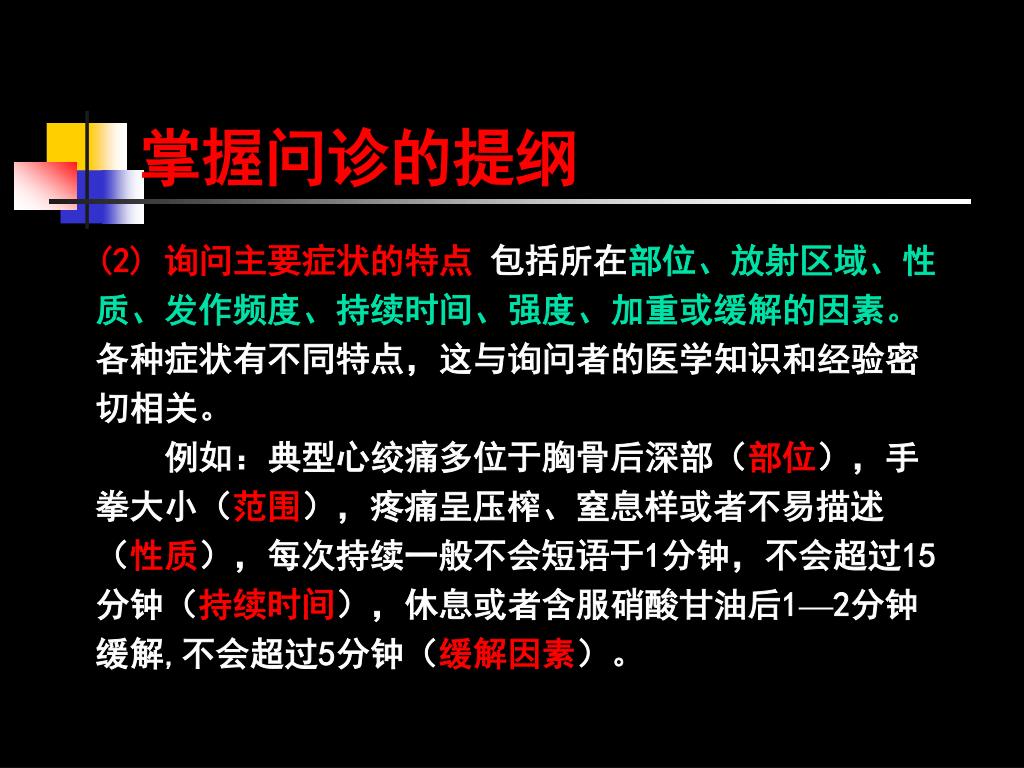 掌握问诊的提纲

(2) 询问主要症状的特点 包括所在部位、放射区域、性质、发作频度、持续时间、强度、加重或缓解的因素。各种症状有不同特点，这与询问者的医学知识和经验密切相关。

例如：典型心绞痛多位于胸骨后深部（部位），手拳大小（范围），疼痛呈压榨、窒息样或者不易描述（性质），每次持续一般不会短语于1分钟，不会超过15分钟（持续时间），休息或者含服硝酸甘油后1—2分钟缓解，不会超过5分钟（缓解因素）。